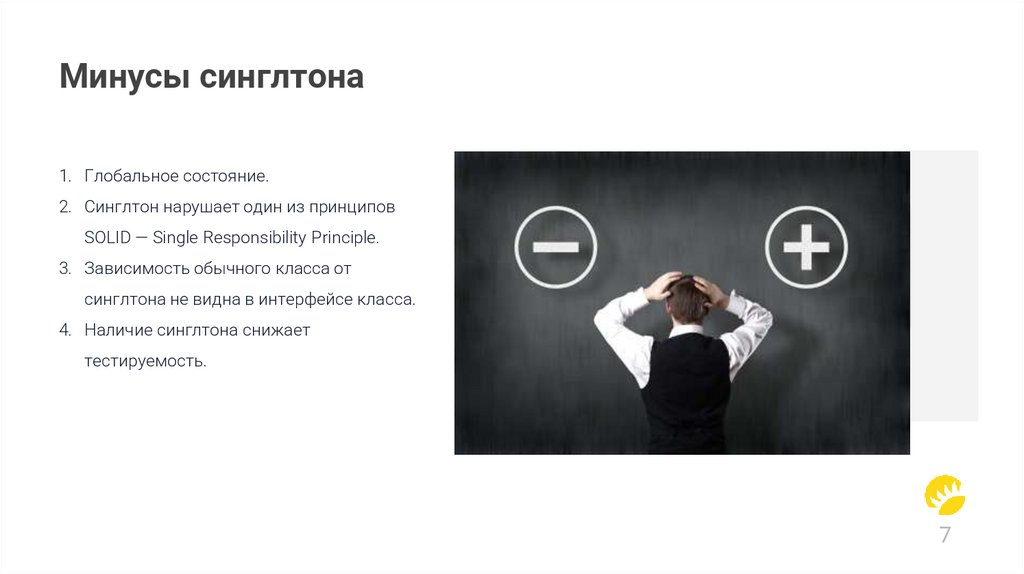 Минусы синглтона

1. Глобальное состояние.
2. Синглтон нарушает один из принципов SOLID — Single Responsibility Principle.
3. Зависимость обычного класса от синглтона не видна в интерфейсе класса.
4. Наличие синглтона снижает тестируемость.

7